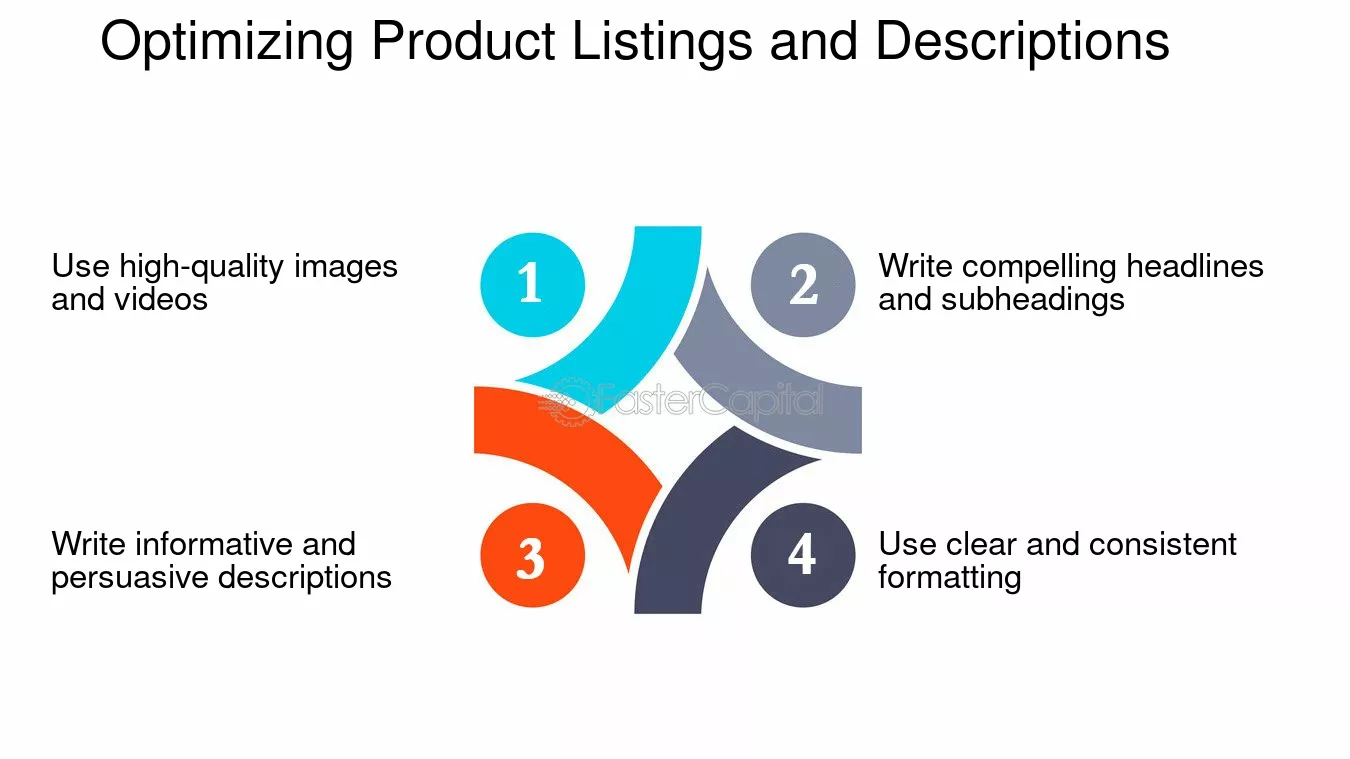 Optimizing Product Listings and Descriptions

Use high-quality images and videos

1

2

Write compelling headlines and subheadings

Write informative and persuasive descriptions

3

4

Use clear and consistent formatting

FasterCapital